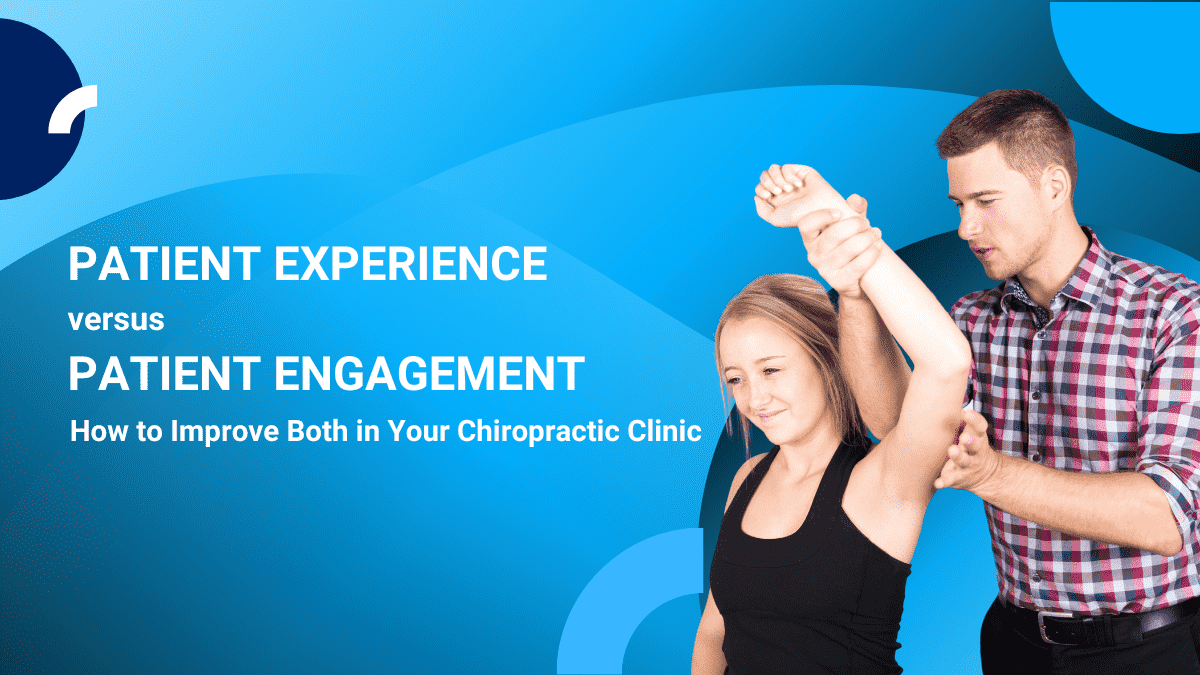 PATIENT EXPERIENCE
versus
PATIENT ENGAGEMENT
How to Improve Both in Your Chiropractic Clinic